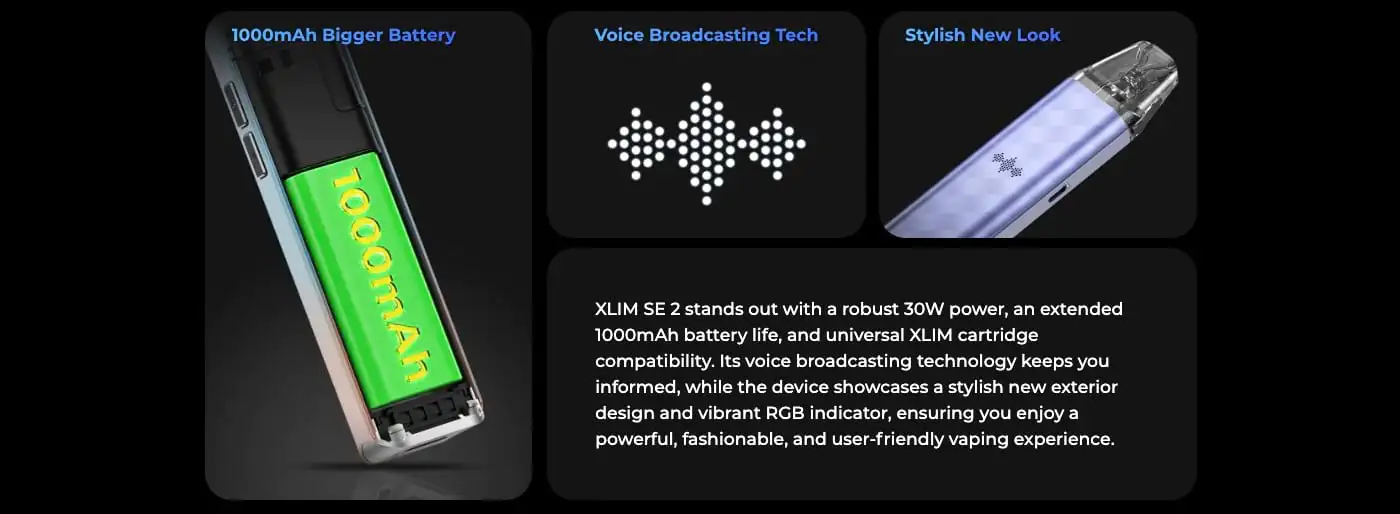 1000mAh Bigger Battery

1000mAh

Voice Broadcasting Tech

Stylish New Look

XLIM SE 2 stands out with a robust 30W power, an extended 1000mAh battery life, and universal XLIM cartridge compatibility. Its voice broadcasting technology keeps you informed, while the device showcases a stylish new exterior design and vibrant RGB indicator, ensuring you enjoy a powerful, fashionable, and user-friendly vaping experience.